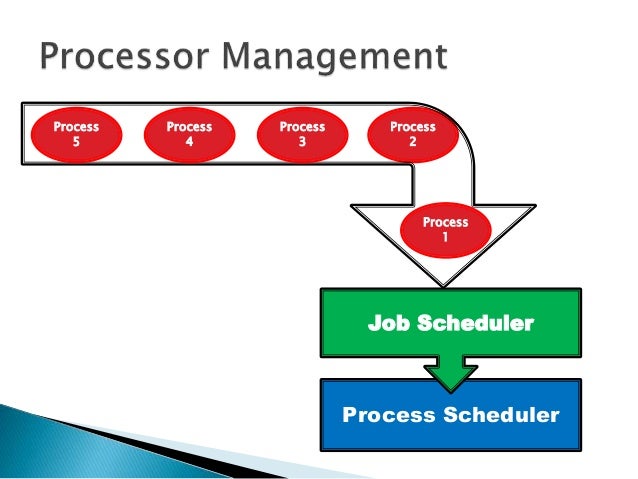 Processor Management

Process 5

Process 4

Process 3

Process 2

Process 1

Job Scheduler

Process Scheduler